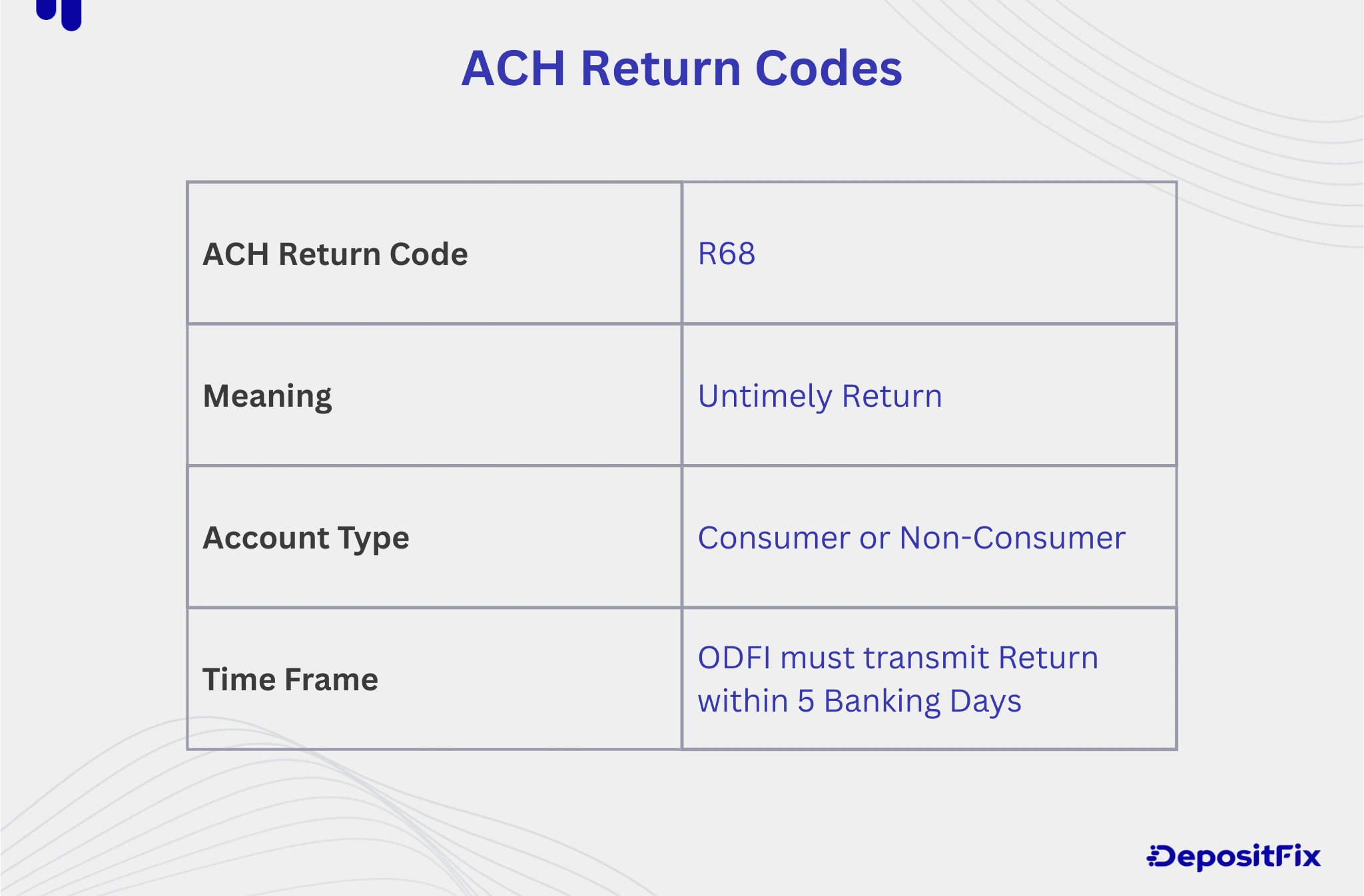 ACH Return Codes

| ACH Return Code | R68 |
|---|---|
| Meaning | Untimely Return |
| Account Type | Consumer or Non-Consumer |
| Time Frame | ODFI must transmit Return within 5 Banking Days |

DepositFix